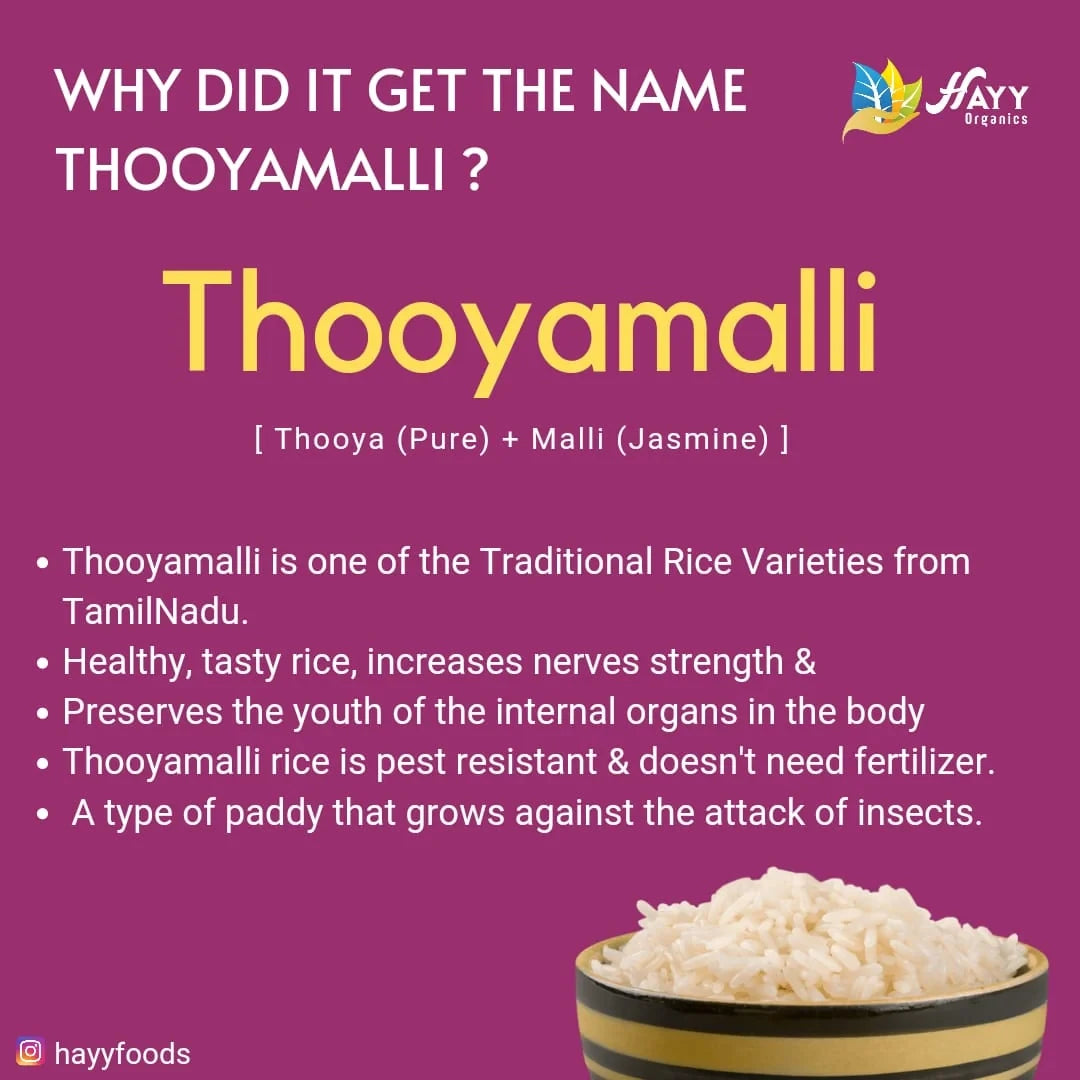 WHY DID IT GET THE NAME THOOYAMALLI ?

HAYY
Organics

Thooyamalli

[ Thooya (Pure) + Malli (Jasmine) ]

• Thooyamalli is one of the Traditional Rice Varieties from TamilNadu.
• Healthy, tasty rice, increases nerves strength &
• Preserves the youth of the internal organs in the body
• Thooyamalli rice is pest resistant & doesn't need fertilizer.
• A type of paddy that grows against the attack of insects.

hayyfoods